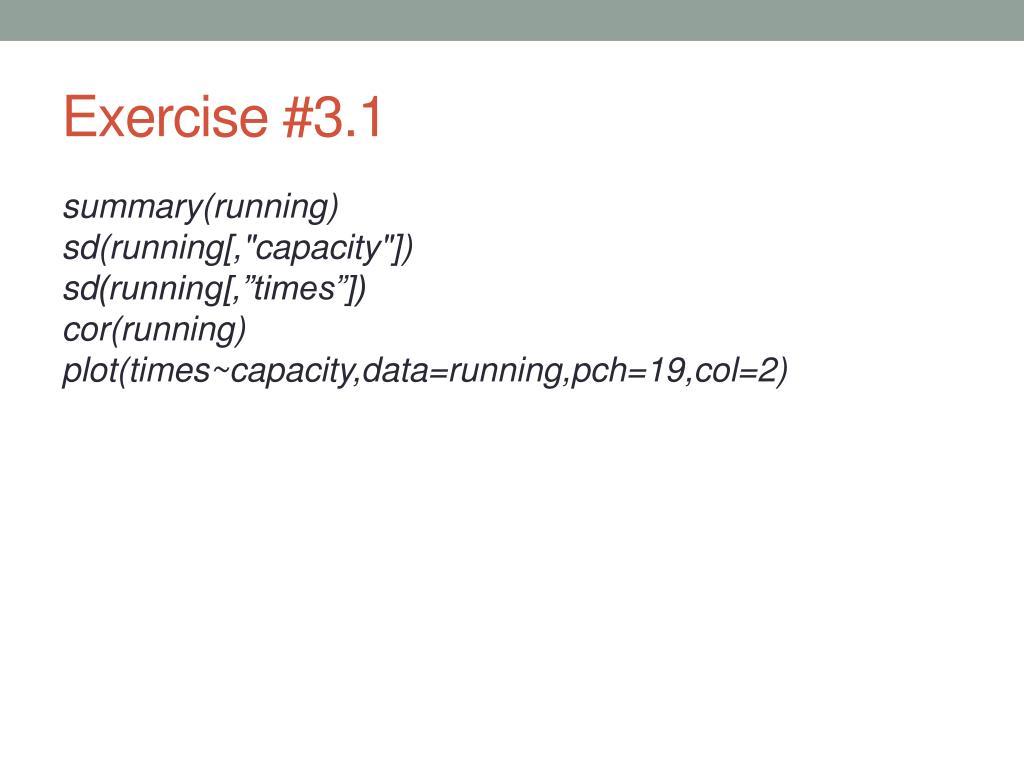 Exercise #3.1

summary(running)
sd(running[,"capacity"])
sd(running[,”times”])
cor(running)
plot(times~capacity,data=running,pch=19,col=2)